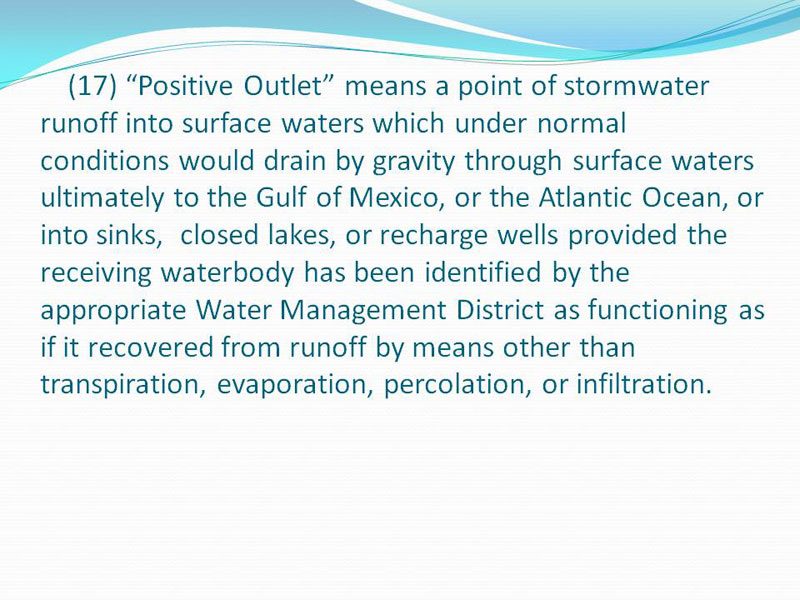 (17) “Positive Outlet” means a point of stormwater runoff into surface waters which under normal conditions would drain by gravity through surface waters ultimately to the Gulf of Mexico, or the Atlantic Ocean, or into sinks,  closed lakes, or recharge wells provided the receiving waterbody has been identified by the appropriate Water Management District as functioning as if it recovered from runoff by means other than transpiration, evaporation, percolation, or infiltration.